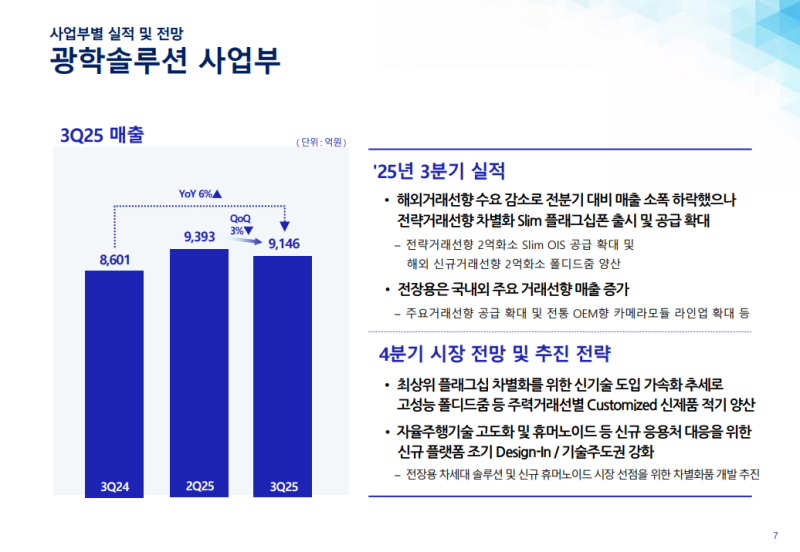 사업부별 실적 및 전망

광학솔루션 사업부

3Q25 매출

( 단위 : 억원 )

YoY 6%▲

QoQ 3%▼

8,601

9,393

9,146

3Q24

2Q25

3Q25

'25년 3분기 실적

• 해외거래선향 수요 감소로 전분기 대비 매출 소폭 하락했으나 전략거래선향 차별화 Slim 플래그십폰 출시 및 공급 확대

– 전략거래선향 2억화소 Slim OIS 공급 확대 및 해외 신규거래선향 2억화소 폴디드줌 양산

• 전장용은 국내외 주요 거래선향 매출 증가

– 주요거래선향 공급 확대 및 전통 OEM향 카메라모듈 라인업 확대 등

4분기 시장 전망 및 추진 전략

• 최상위 플래그십 차별화를 위한 신기술 도입 가속화 추세로 고성능 폴디드줌 등 주력거래선별 Customized 신제품 적기 양산

• 자율주행기술 고도화 및 휴머노이드 등 신규 응용처 대응을 위한 신규 플랫폼 조기 Design-In / 기술주도권 강화

– 전장용 차세대 솔루션 및 신규 휴머노이드 시장 선점을 위한 차별화품 개발 추진

7